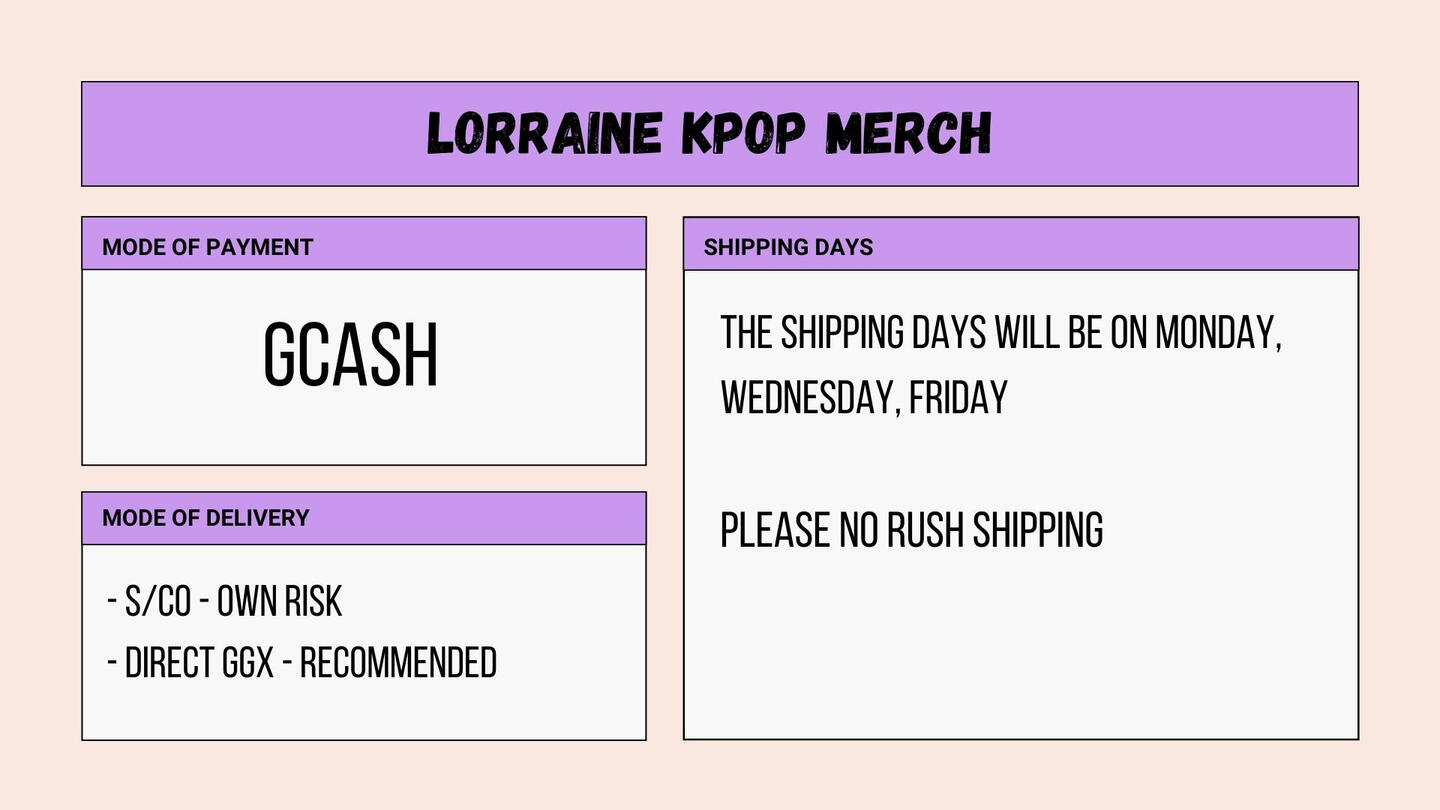 LORRAINE KPOP MERCH

MODE OF PAYMENT

GCASH

MODE OF DELIVERY

- S/CO - OWN RISK
- DIRECT GGX - RECOMMENDED

SHIPPING DAYS

THE SHIPPING DAYS WILL BE ON MONDAY, WEDNESDAY, FRIDAY

PLEASE NO RUSH SHIPPING